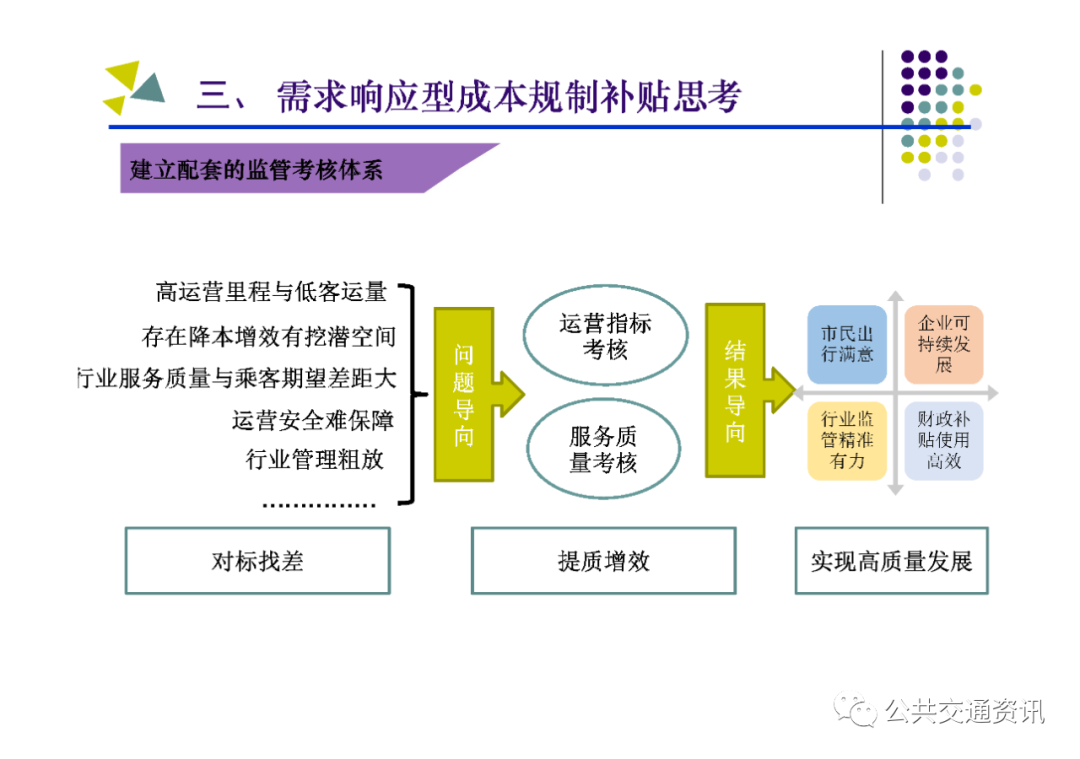 三、 需求响应型成本规制补贴思考

建立配套的监管考核体系

高运营里程与低客运量
存在降本增效有挖潜空间
行业服务质量与乘客期望差距大
运营安全难保障
行业管理粗放
……………

问题导向

运营指标考核

服务质量考核

结果导向

市民出行满意

企业可持续发展

行业监管精准有力

财政补贴使用高效

对标找差

提质增效

实现高质量发展

公共交通资讯